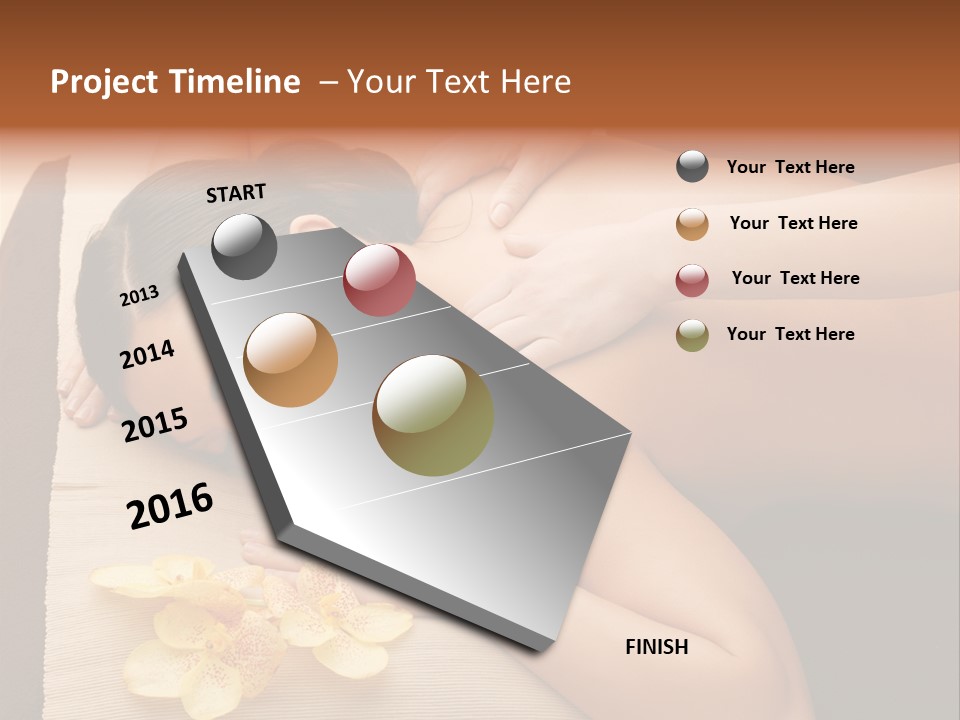 Project Timeline – Your Text Here

START

2013

2014

2015

2016

FINISH

Your Text Here

Your Text Here

Your Text Here

Your Text Here